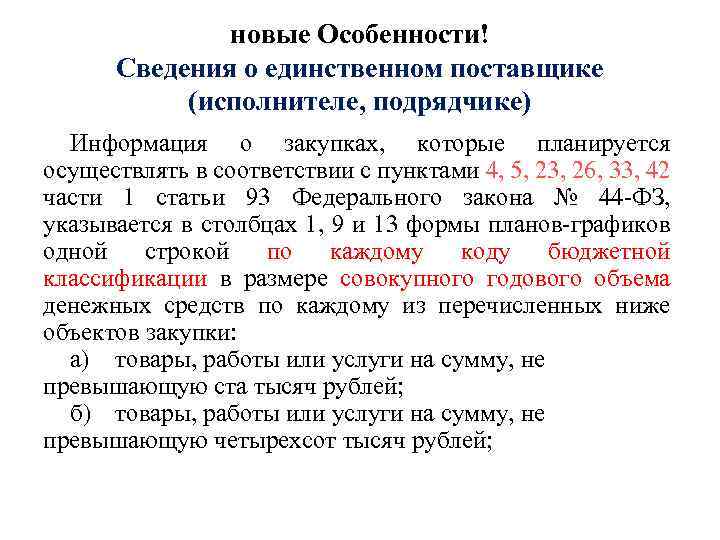 новые Особенности!
Сведения о единственном поставщике (исполнителе, подрядчике)

Информация о закупках, которые планируется осуществлять в соответствии с пунктами 4, 5, 23, 26, 33, 42 части 1 статьи 93 Федерального закона № 44-ФЗ, указывается в столбцах 1, 9 и 13 формы планов-графиков одной строкой по каждому коду бюджетной классификации в размере совокупного годового объема денежных средств по каждому из перечисленных ниже объектов закупки:

а) товары, работы или услуги на сумму, не превышающую ста тысяч рублей;

б) товары, работы или услуги на сумму, не превышающую четырехсот тысяч рублей;